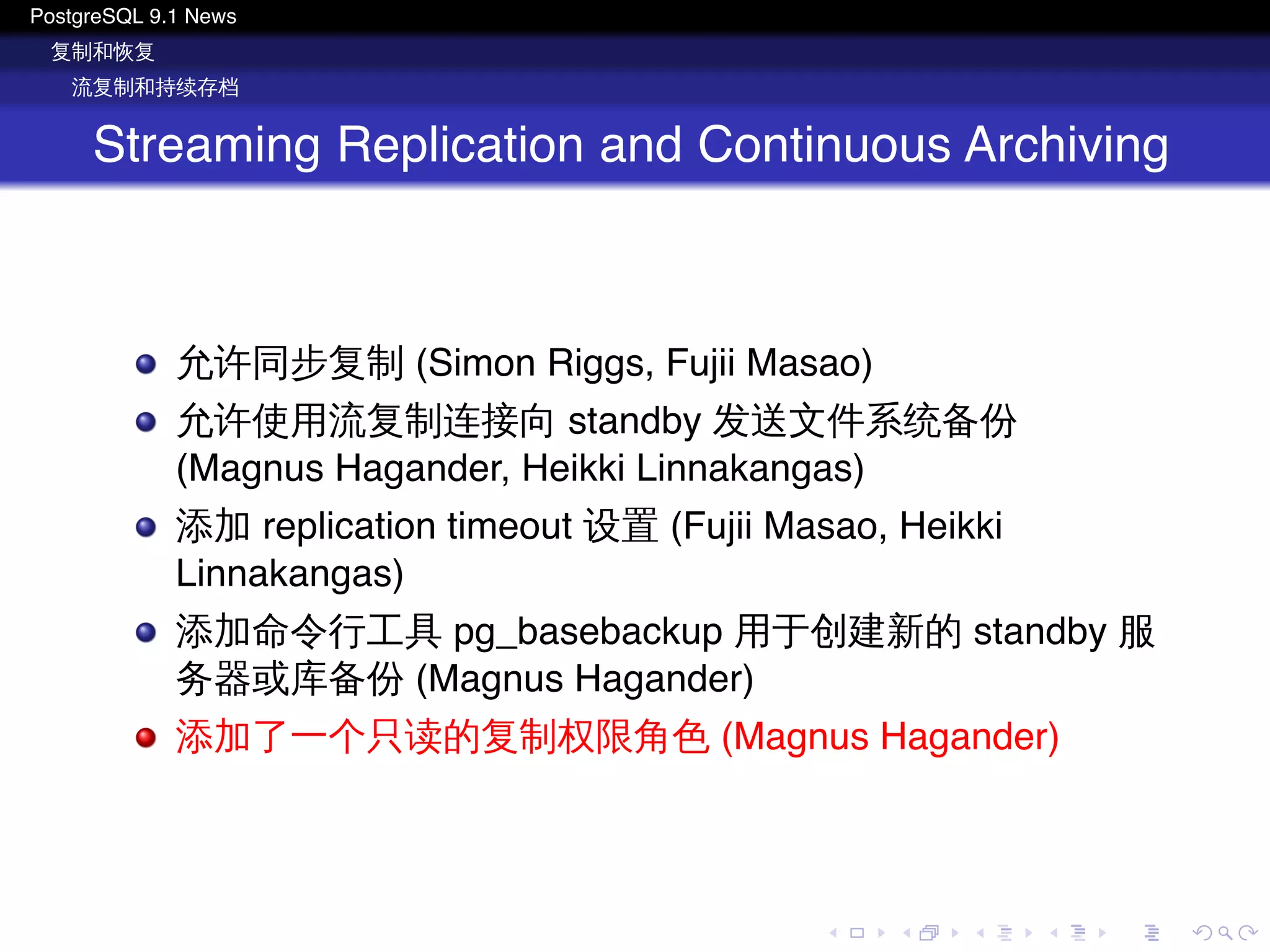 PostgreSQL 9.1 News

复制和恢复

流复制和持续存档

Streaming Replication and Continuous Archiving

- 允许同步复制 (Simon Riggs, Fujii Masao)
- 允许使用流复制连接向 standby 发送文件系统备份 (Magnus Hagander, Heikki Linnakangas)
- 添加 replication timeout 设置 (Fujii Masao, Heikki Linnakangas)
- 添加命令行工具 pg_basebackup 用于创建新的 standby 服务器或库备份 (Magnus Hagander)
- 添加了一个只读的复制权限角色 (Magnus Hagander)